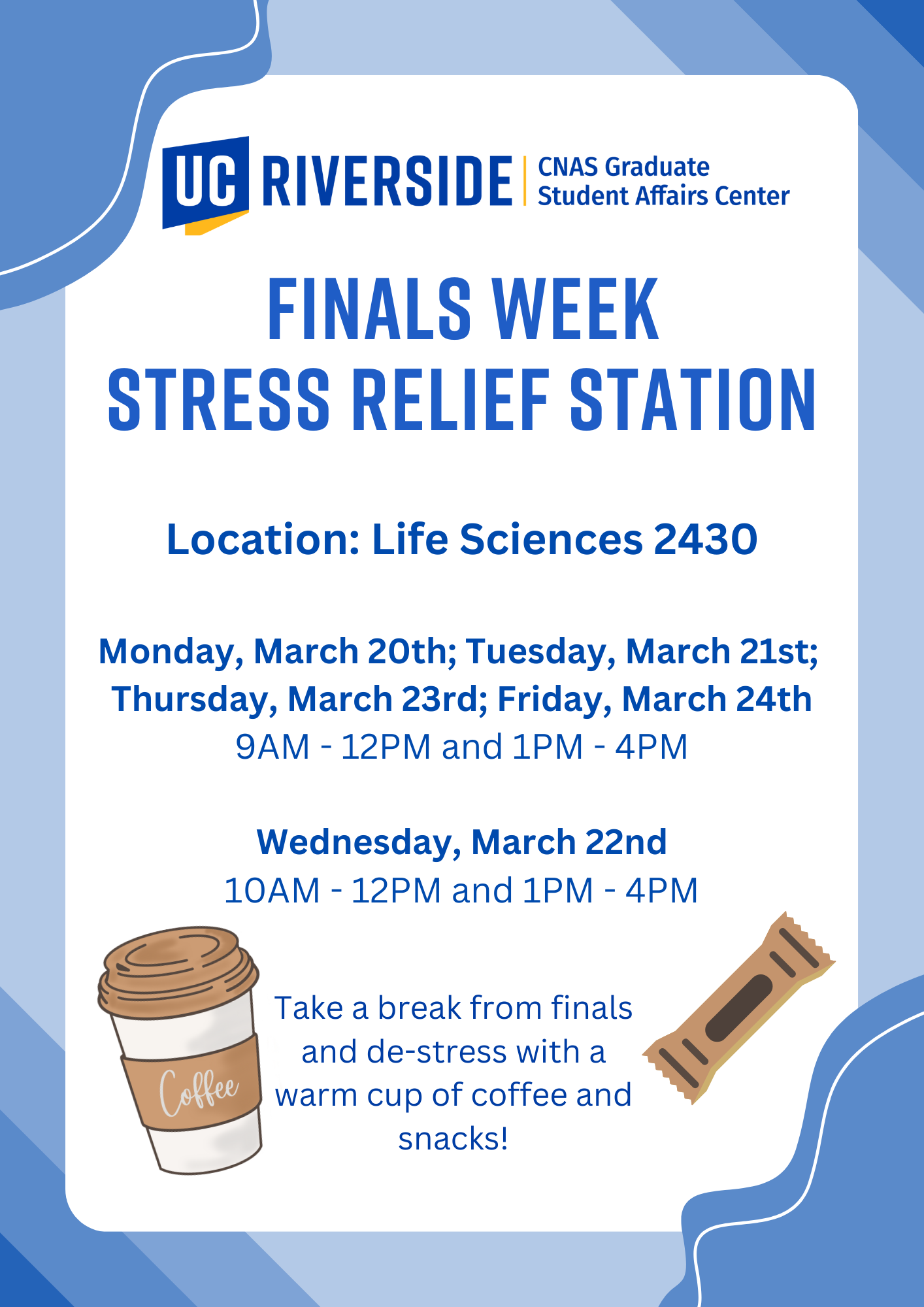 UC RIVERSIDE | CNAS Graduate Student Affairs Center

FINALS WEEK
STRESS RELIEF STATION

Location: Life Sciences 2430

Monday, March 20th; Tuesday, March 21st; Thursday, March 23rd; Friday, March 24th
9AM - 12PM and 1PM - 4PM

Wednesday, March 22nd
10AM - 12PM and 1PM - 4PM

Coffee

Take a break from finals and de-stress with a warm cup of coffee and snacks!